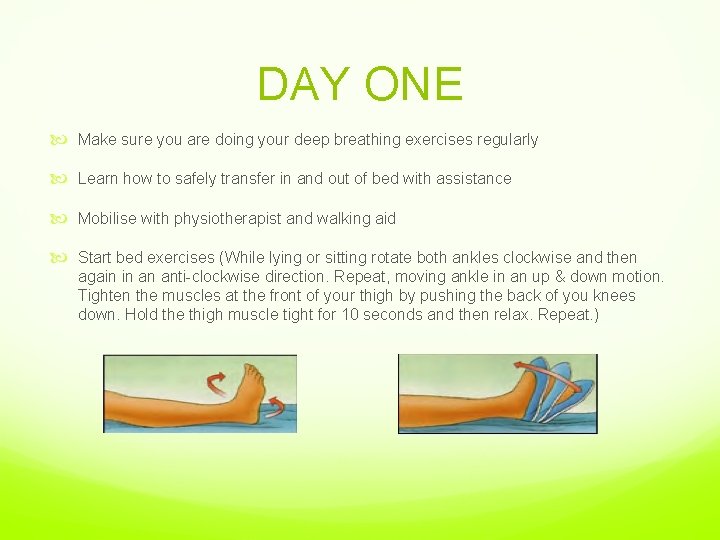 DAY ONE

Make sure you are doing your deep breathing exercises regularly

Learn how to safely transfer in and out of bed with assistance

Mobilise with physiotherapist and walking aid

Start bed exercises (While lying or sitting rotate both ankles clockwise and then again in an anti-clockwise direction. Repeat, moving ankle in an up & down motion. Tighten the muscles at the front of your thigh by pushing the back of you knees down. Hold the thigh muscle tight for 10 seconds and then relax. Repeat.)